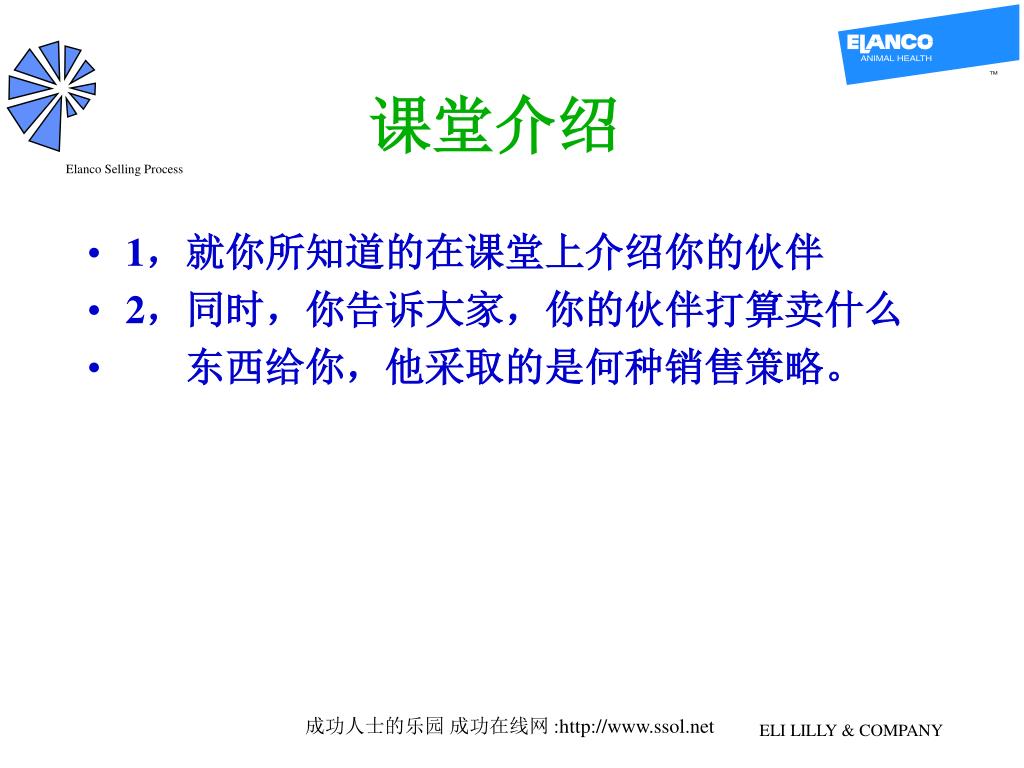 ELANCO
ANIMAL HEALTH
™

Elanco Selling Process

课堂介绍

• 1，就你所知道的在课堂上介绍你的伙伴
• 2，同时，你告诉大家，你的伙伴打算卖什么
• 东西给你，他采取的是何种销售策略。

成功人士的乐园 成功在线网 :http://www.ssol.net

ELI LILLY & COMPANY